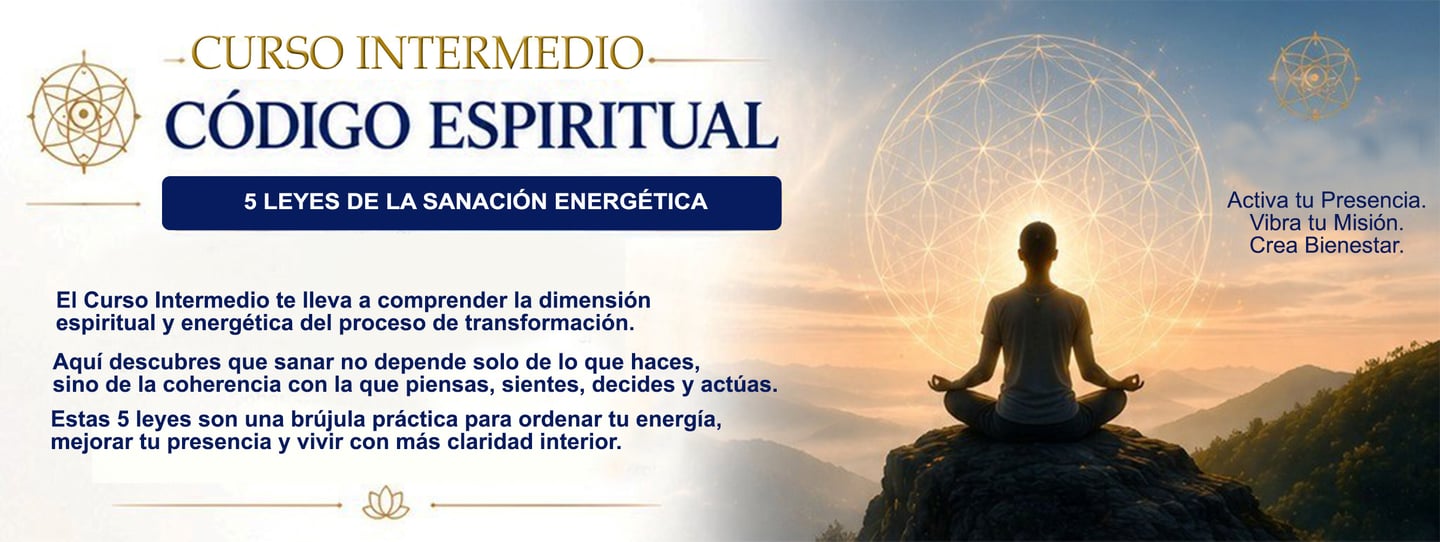 CURSO INTERMEDIO
CÓDIGO ESPIRITUAL
5 LEYES DE LA SANACIÓN ENERGÉTICA

El Curso Intermedio te lleva a comprender la dimensión espiritual y energética del proceso de transformación.

Aquí descubres que sanar no depende solo de lo que haces, sino de la coherencia con la que piensas, sientes, decides y actúas.

Estas 5 leyes son una brújula práctica para ordenar tu energía, mejorar tu presencia y vivir con más claridad interior.

Activa tu Presencia.
Vibra tu Misión.
Crea Bienestar.